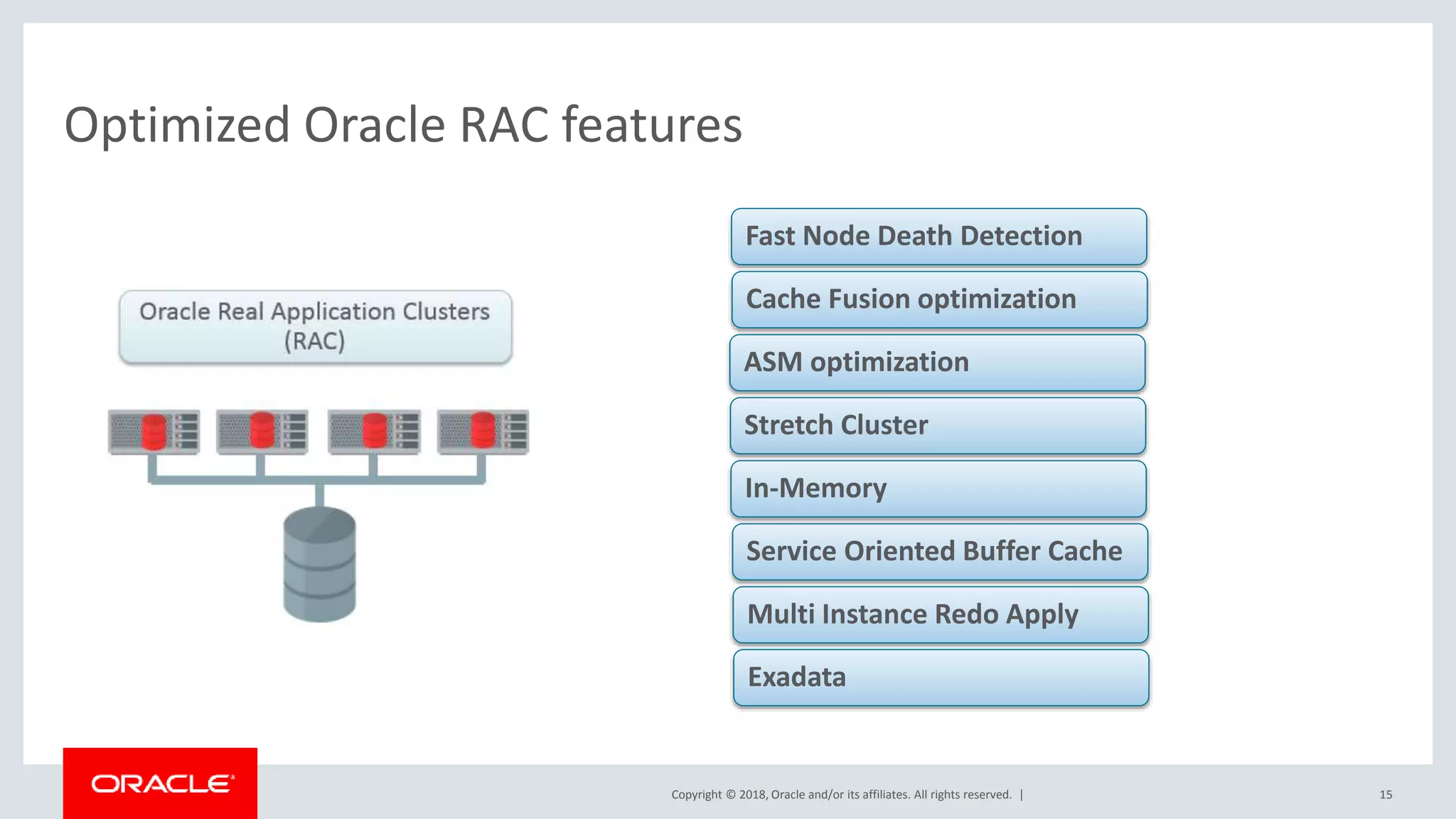 Optimized Oracle RAC features

Oracle Real Application Clusters (RAC)

Fast Node Death Detection

Cache Fusion optimization

ASM optimization

Stretch Cluster

In-Memory

Service Oriented Buffer Cache

Multi Instance Redo Apply

Exadata

ORACLE

Copyright © 2018, Oracle and/or its affiliates. All rights reserved. |

15